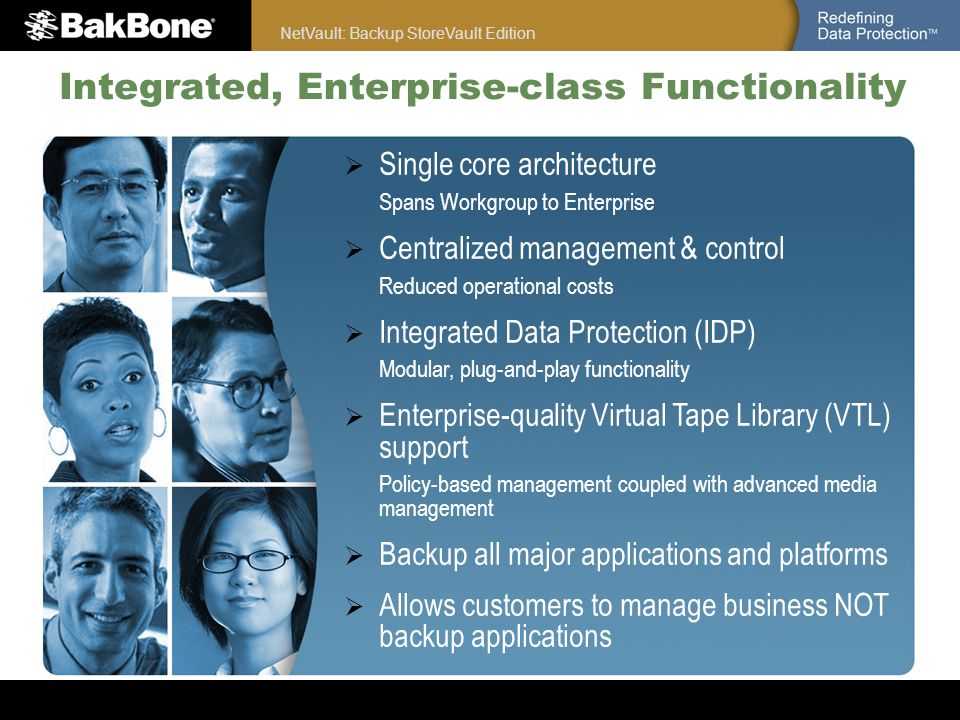 BakBone

NetVault: Backup StoreVault Edition

Redefining Data Protection™

Integrated, Enterprise-class Functionality

➢ Single core architecture

Spans Workgroup to Enterprise

➢ Centralized management & control

Reduced operational costs

➢ Integrated Data Protection (IDP)

Modular, plug-and-play functionality

➢ Enterprise-quality Virtual Tape Library (VTL) support

Policy-based management coupled with advanced media management

➢ Backup all major applications and platforms

➢ Allows customers to manage business NOT backup applications